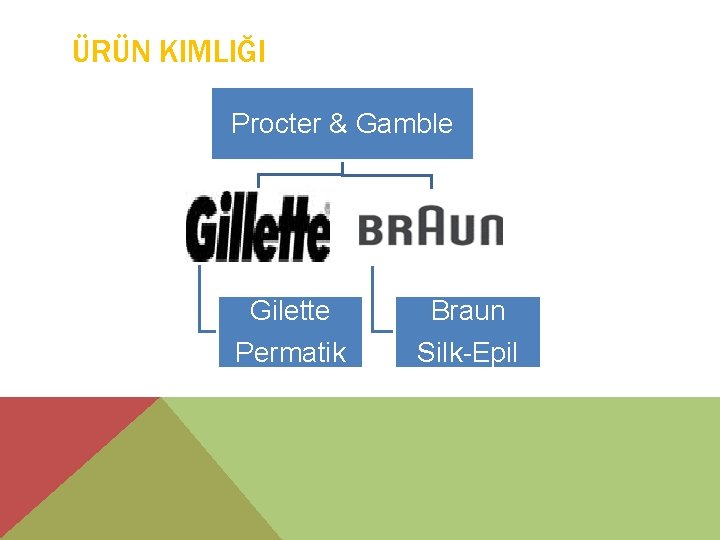 ÜRÜN KIMLIĞI

Procter & Gamble

Gillette

BRAUN

Gilette Permatik

Braun Silk-Epil